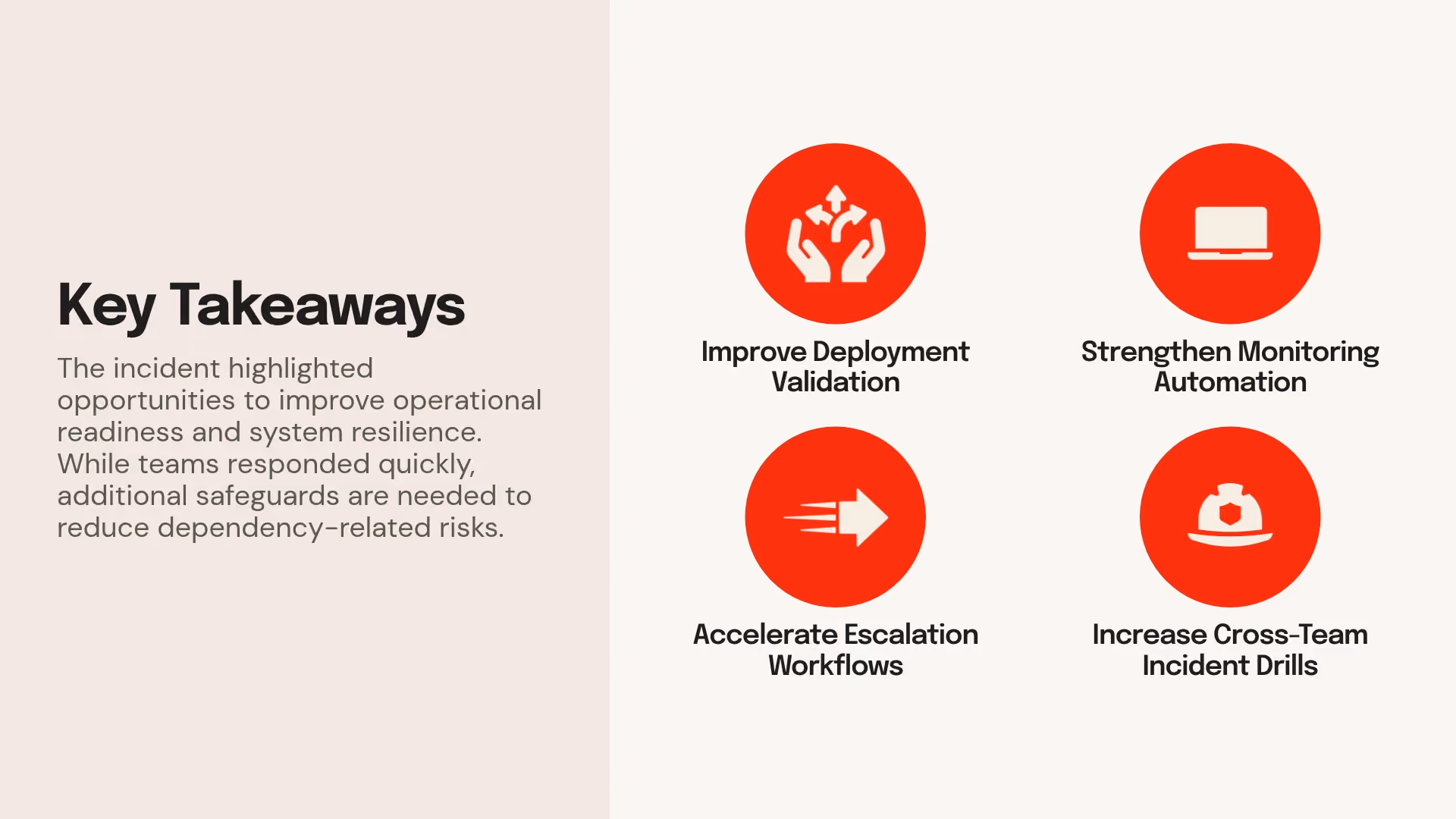 Key Takeaways

The incident highlighted opportunities to improve operational readiness and system resilience. While teams responded quickly, additional safeguards are needed to reduce dependency-related risks.

Improve Deployment Validation

Strengthen Monitoring Automation

Accelerate Escalation Workflows

Increase Cross-Team Incident Drills